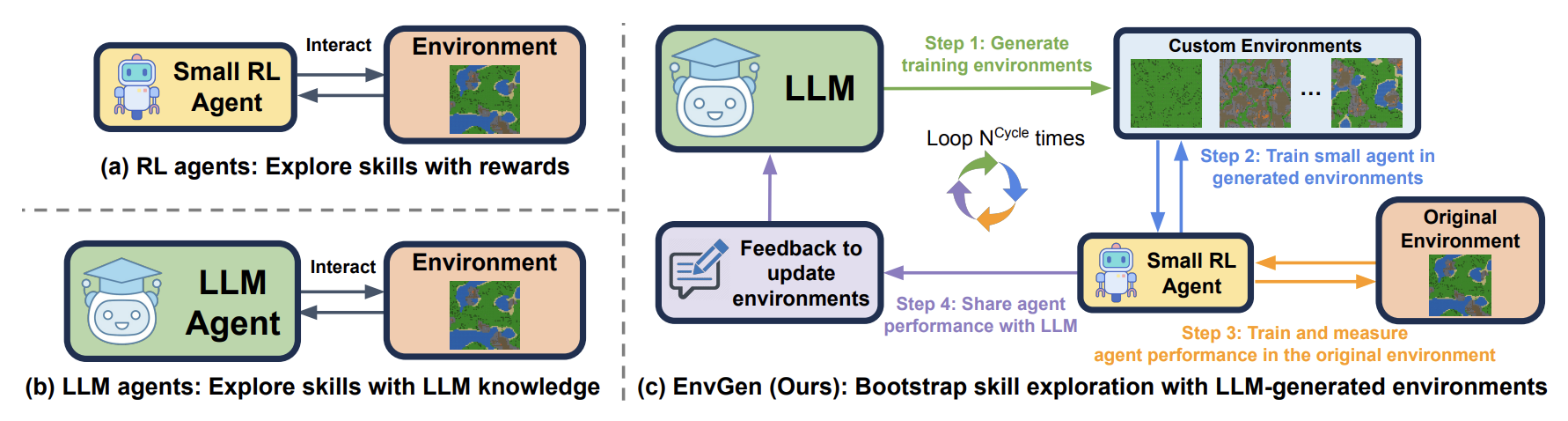 Small RL Agent

Interact

Environment

(a) RL agents: Explore skills with rewards

LLM Agent

Interact

Environment

(b) LLM agents: Explore skills with LLM knowledge

LLM

Step 1: Generate training environments

Custom Environments

...

Loop $N^{Cycle}$ times

Step 2: Train small agent in generated environments

Feedback to update environments

Step 4: Share agent performance with LLM

Small RL Agent

Original Environment

Step 3: Train and measure agent performance in the original environment

(c) EnvGen (Ours): Bootstrap skill exploration with LLM-generated environments